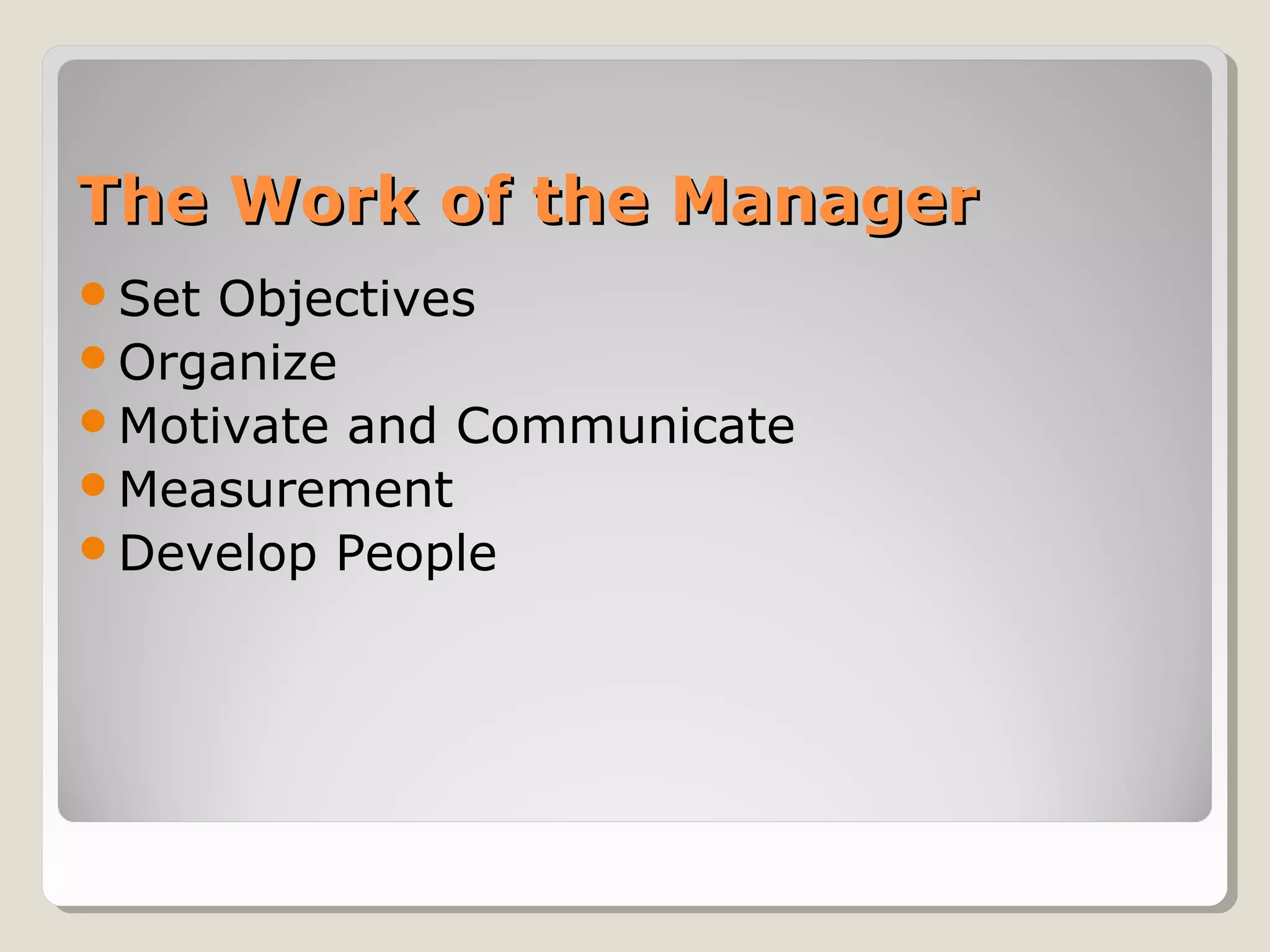 The Work of the Manager

- Set Objectives
- Organize
- Motivate and Communicate
- Measurement
- Develop People